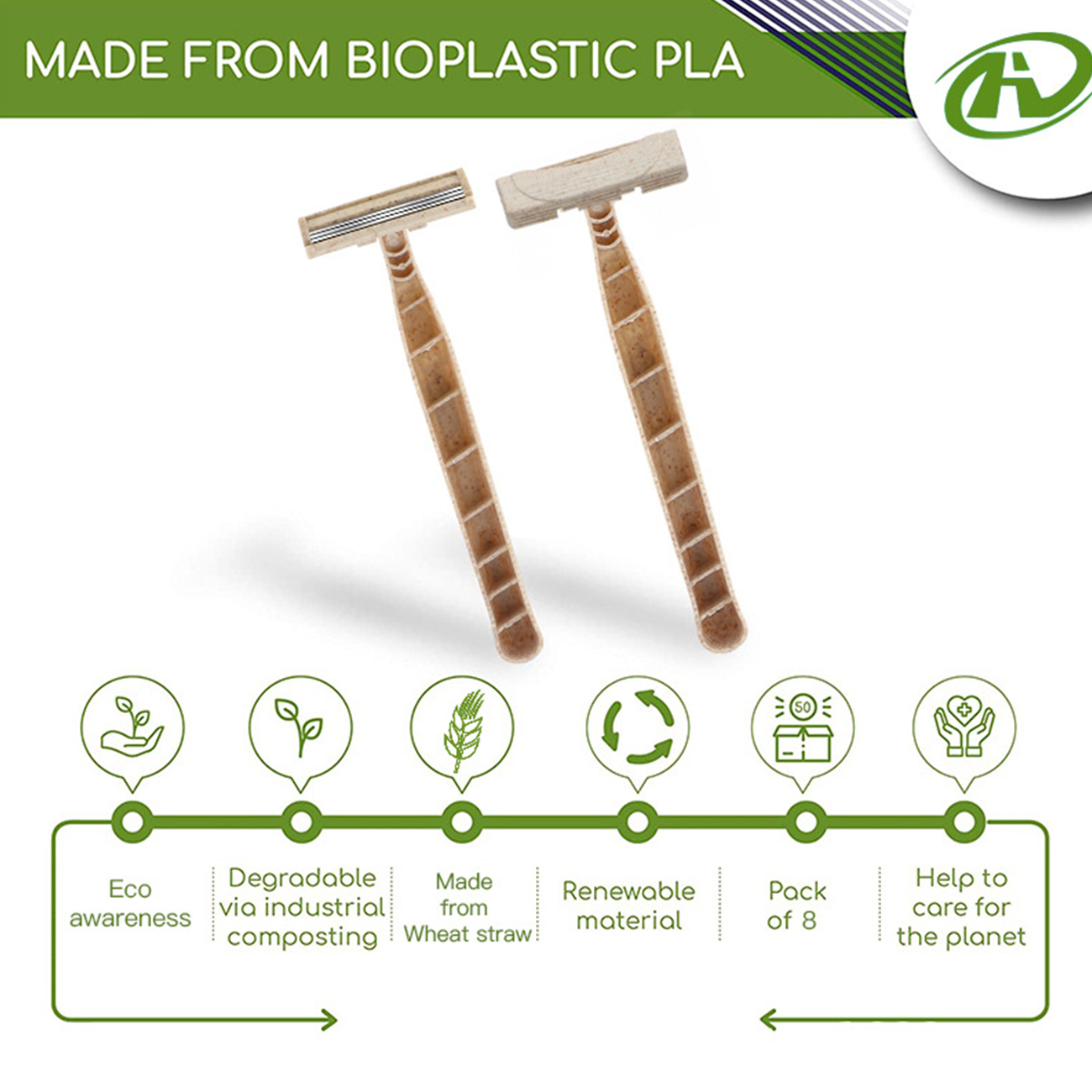 MADE FROM BIOPLASTIC PLA

50

Eco awareness

Degradable via industrial composting

Made from Wheat straw

Renewable material

Pack of 8

Help to care for the planet